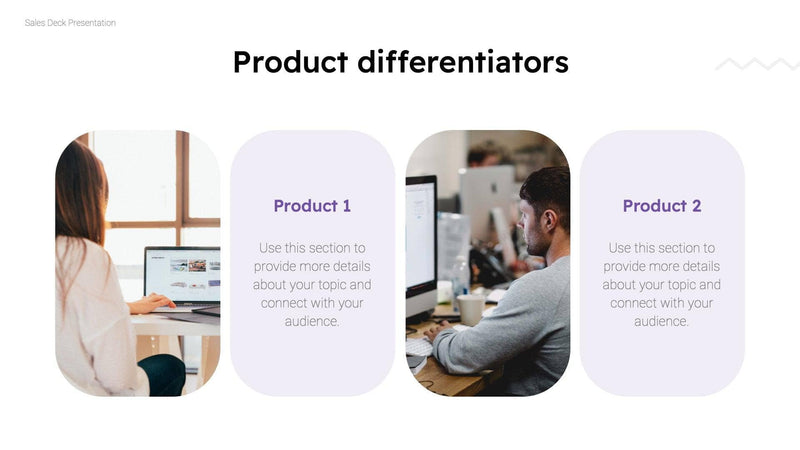 Sales Deck Presentation

Product differentiators

Product 1

Use this section to provide more details about your topic and connect with your audience.

Product 2

Use this section to provide more details about your topic and connect with your audience.